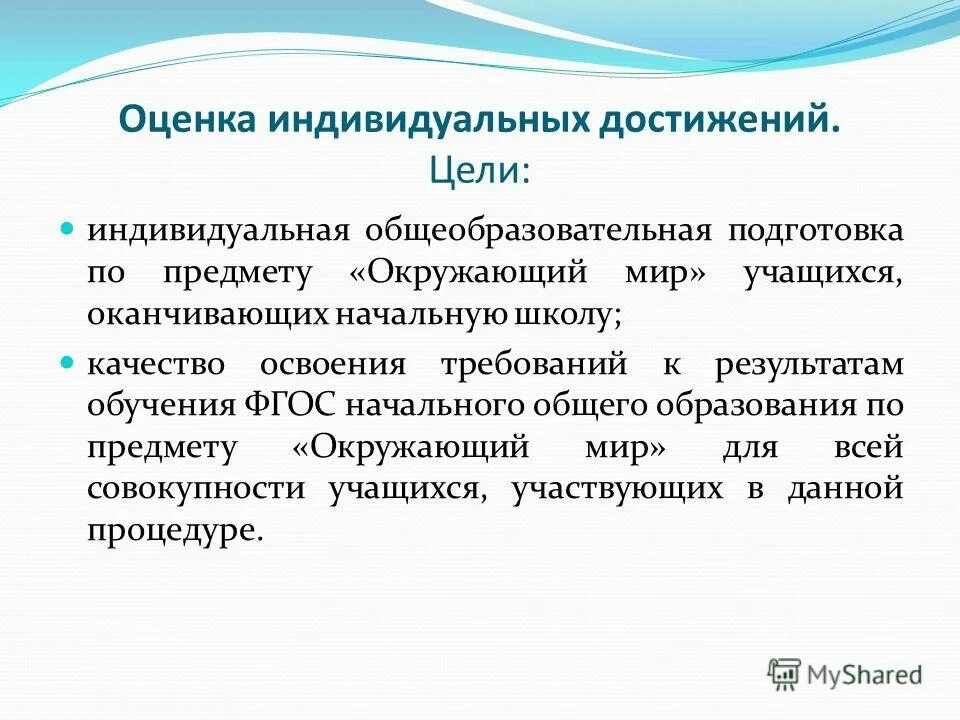 Оценка индивидуальных достижений.
Цели:

индивидуальная общеобразовательная подготовка по предмету «Окружающий мир» учащихся, оканчивающих начальную школу;

качество освоения требований к результатам обучения ФГОС начального общего образования по предмету «Окружающий мир» для всей совокупности учащихся, участвующих в данной процедуре.

MyShared